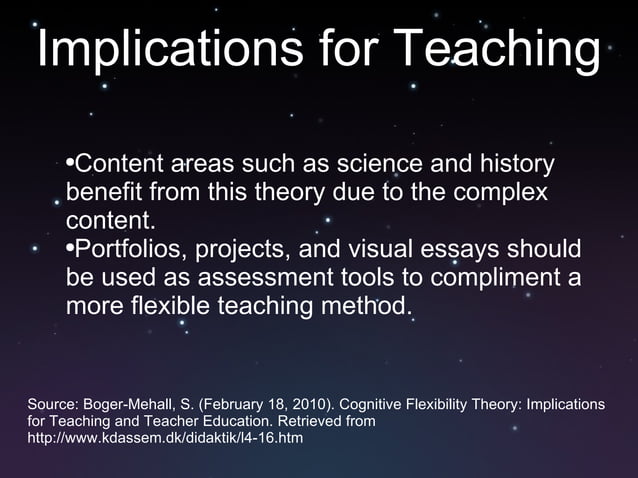 Implications for Teaching

•Content areas such as science and history benefit from this theory due to the complex content.
•Portfolios, projects, and visual essays should be used as assessment tools to compliment a more flexible teaching method.

Source: Boger-Mehall, S. (February 18, 2010). Cognitive Flexibility Theory: Implications for Teaching and Teacher Education. Retrieved from http://www.kdassem.dk/didaktik/l4-16.htm